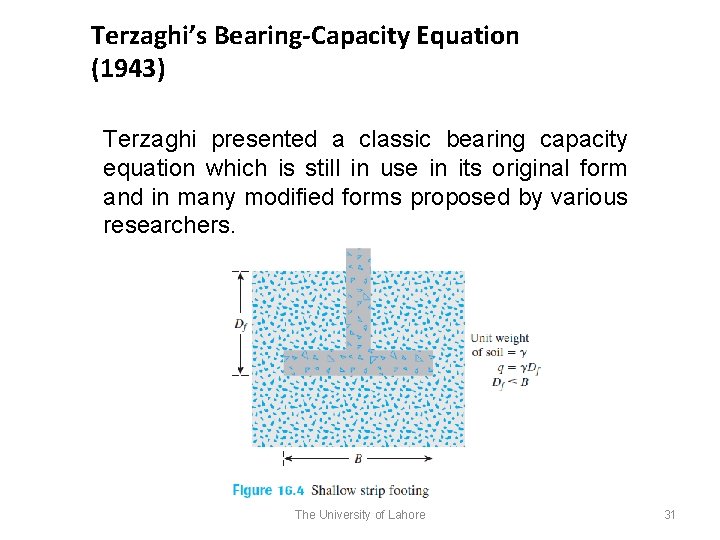 Terzaghi's Bearing-Capacity Equation
(1943)

Terzaghi presented a classic bearing capacity equation which is still in use in its original form and in many modified forms proposed by various researchers.

$D_f$

Unit weight of soil = $\gamma$
$q = \gamma D_f$
$D_f < B$

B

Figure 16.4 Shallow strip footing

The University of Lahore

31